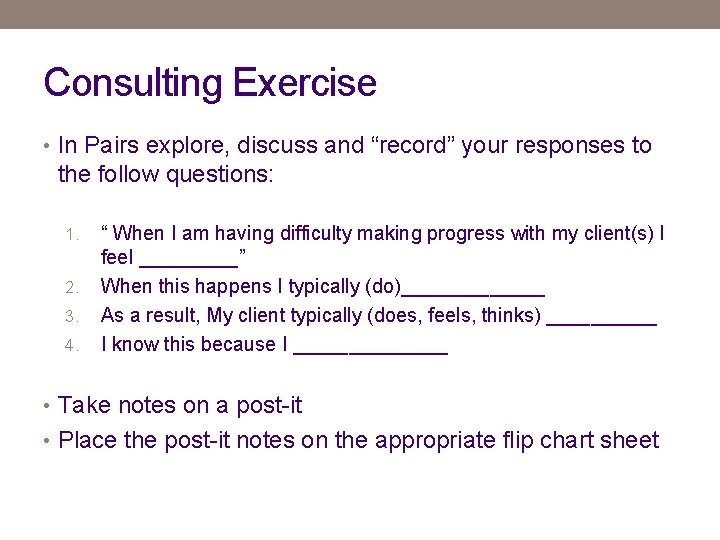 Consulting Exercise

• In Pairs explore, discuss and “record” your responses to the follow questions:

1. “ When I am having difficulty making progress with my client(s) I feel _________”
2. When this happens I typically (do)_____________
3. As a result, My client typically (does, feels, thinks) __________
4. I know this because I ______________

• Take notes on a post-it
• Place the post-it notes on the appropriate flip chart sheet